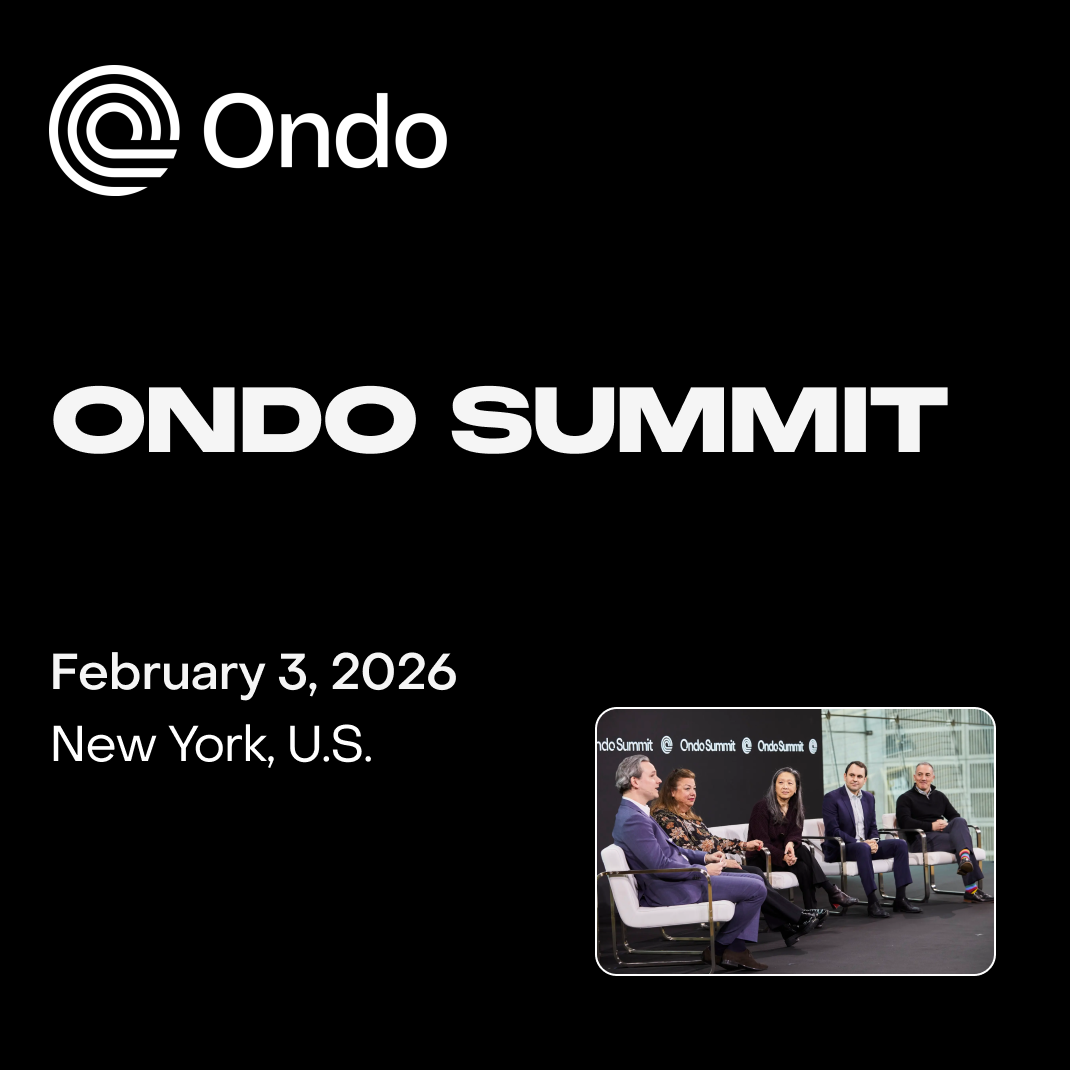 Ondo

ONDO SUMMIT

February 3, 2026
New York, U.S.

ndo Summit Ondo Summit Ondo Summit